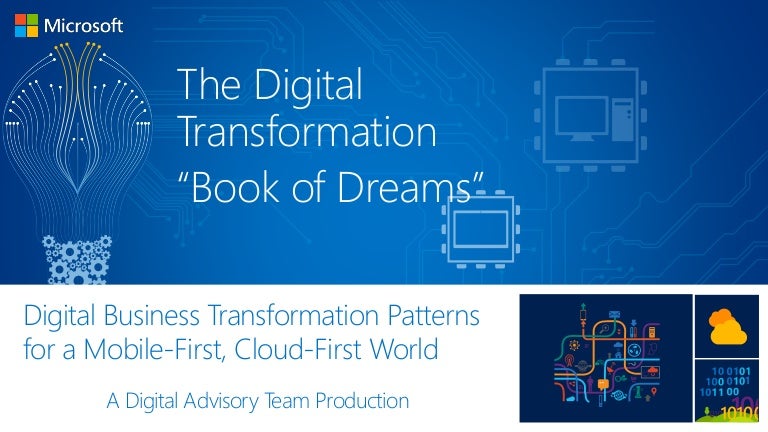 Microsoft

The Digital Transformation "Book of Dreams"

Digital Business Transformation Patterns for a Mobile-First, Cloud-First World

A Digital Advisory Team Production

10 0101
100 0101
1011 00
1010